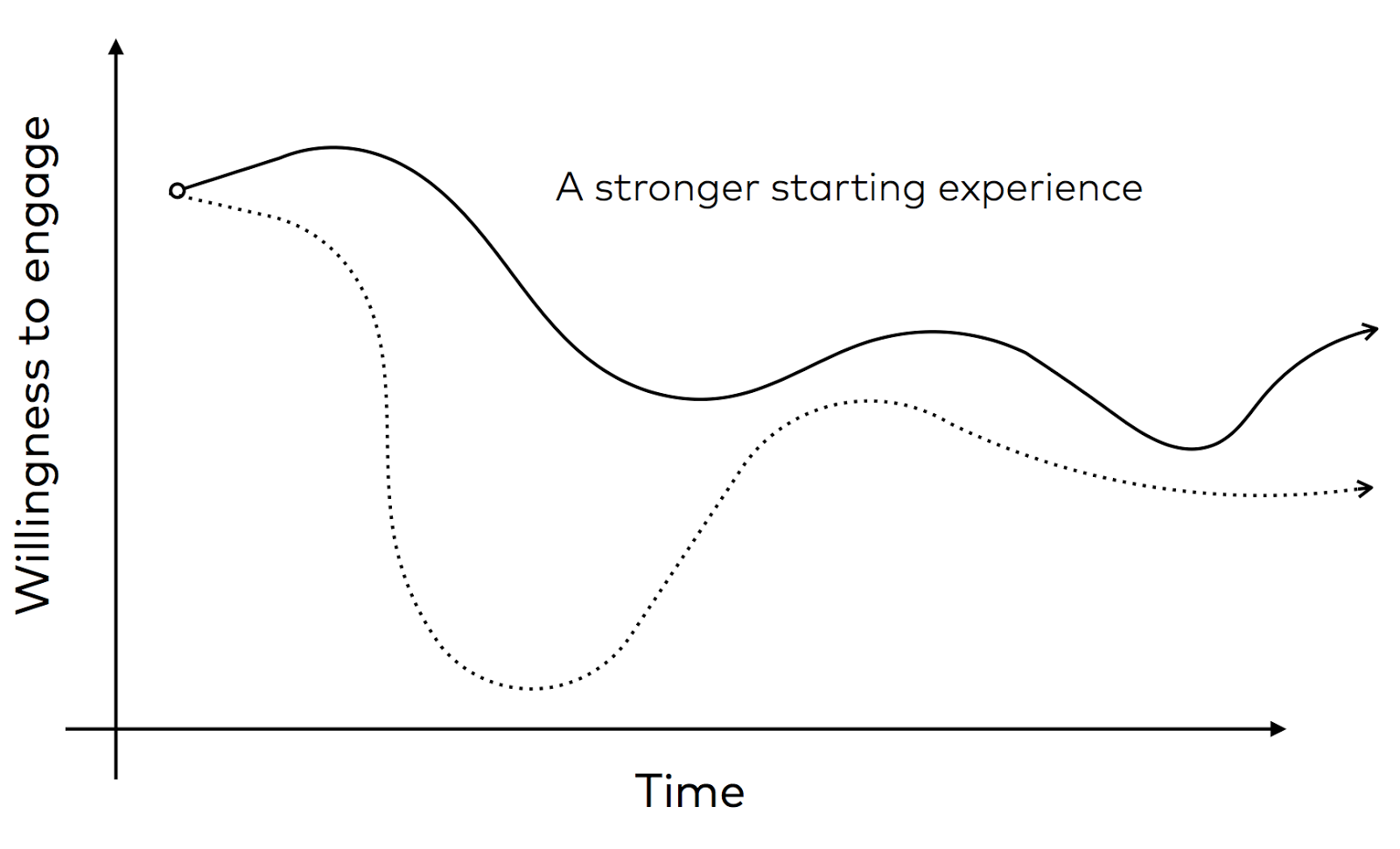 Willingness to engage

A stronger starting experience

Time